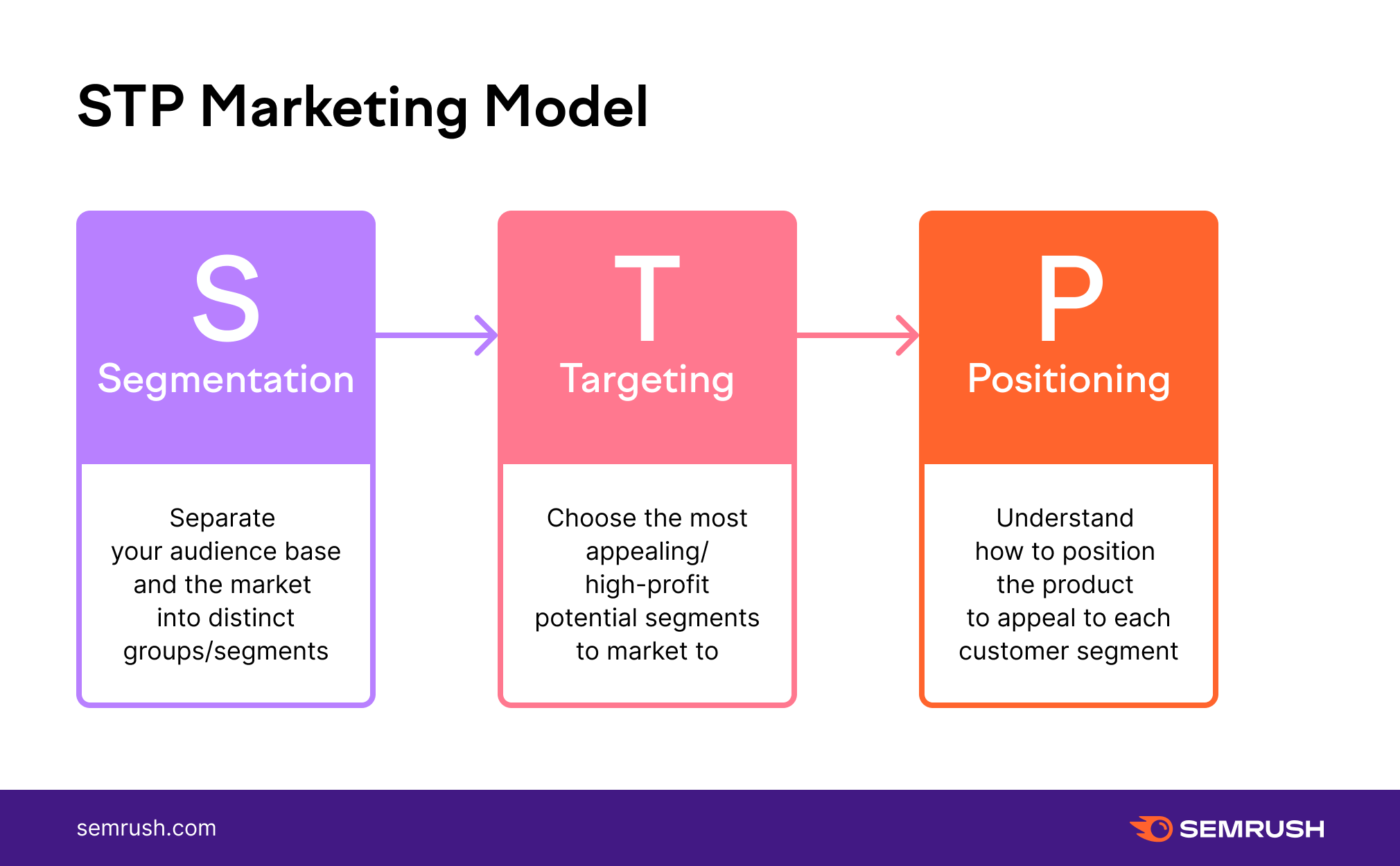 STP Marketing Model

S
Segmentation

Separate your audience base and the market into distinct groups/segments

T
Targeting

Choose the most appealing/ high-profit potential segments to market to

P
Positioning

Understand how to position the product to appeal to each customer segment

semrush.com

SEMRUSH